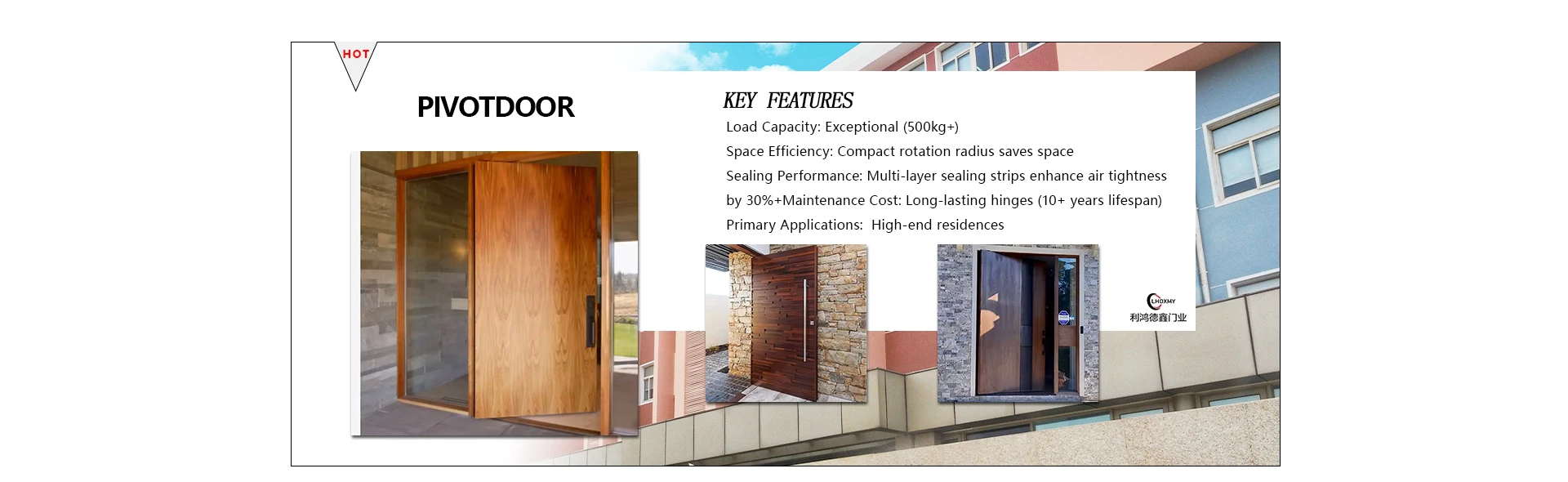 HOT

PIVOTDOOR

KEY FEATURES

Load Capacity: Exceptional (500kg+)

Space Efficiency: Compact rotation radius saves space

Sealing Performance: Multi-layer sealing strips enhance air tightness by 30%+Maintenance Cost: Long-lasting hinges (10+ years lifespan)

Primary Applications: High-end residences

LHDXMY
利鸿德鑫门业